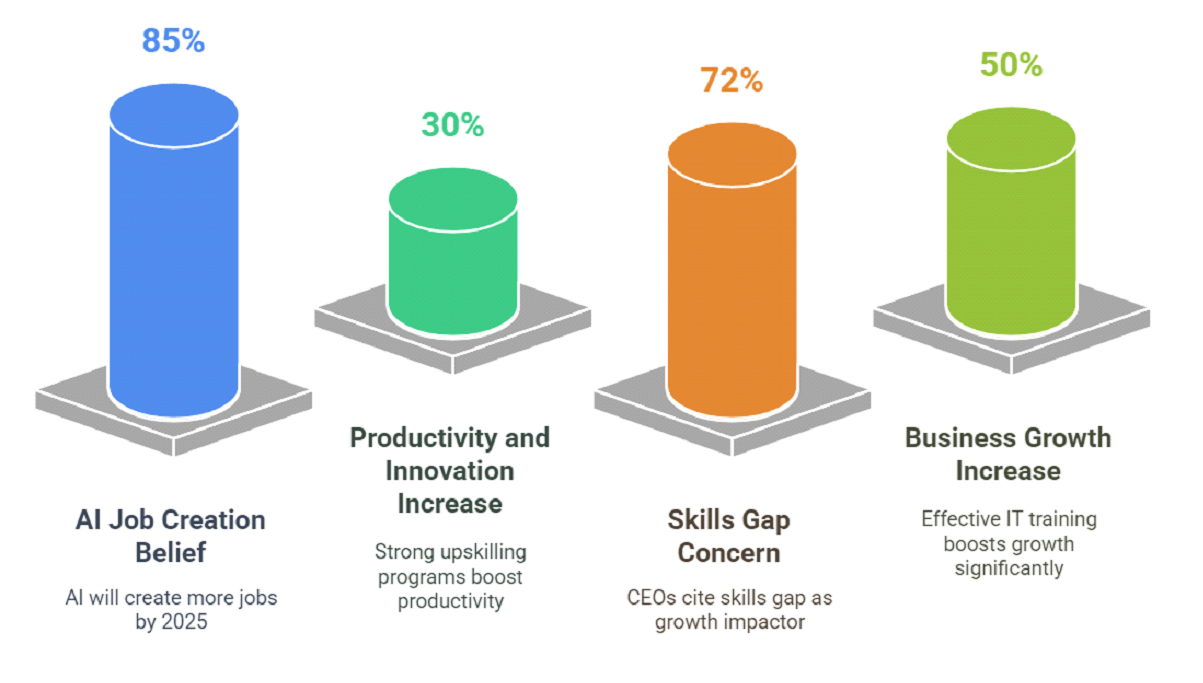 85%

AI Job Creation Belief

AI will create more jobs by 2025

30%

Productivity and Innovation Increase

Strong upskilling programs boost productivity

72%

Skills Gap Concern

CEOs cite skills gap as growth impactor

50%

Business Growth Increase

Effective IT training boosts growth significantly